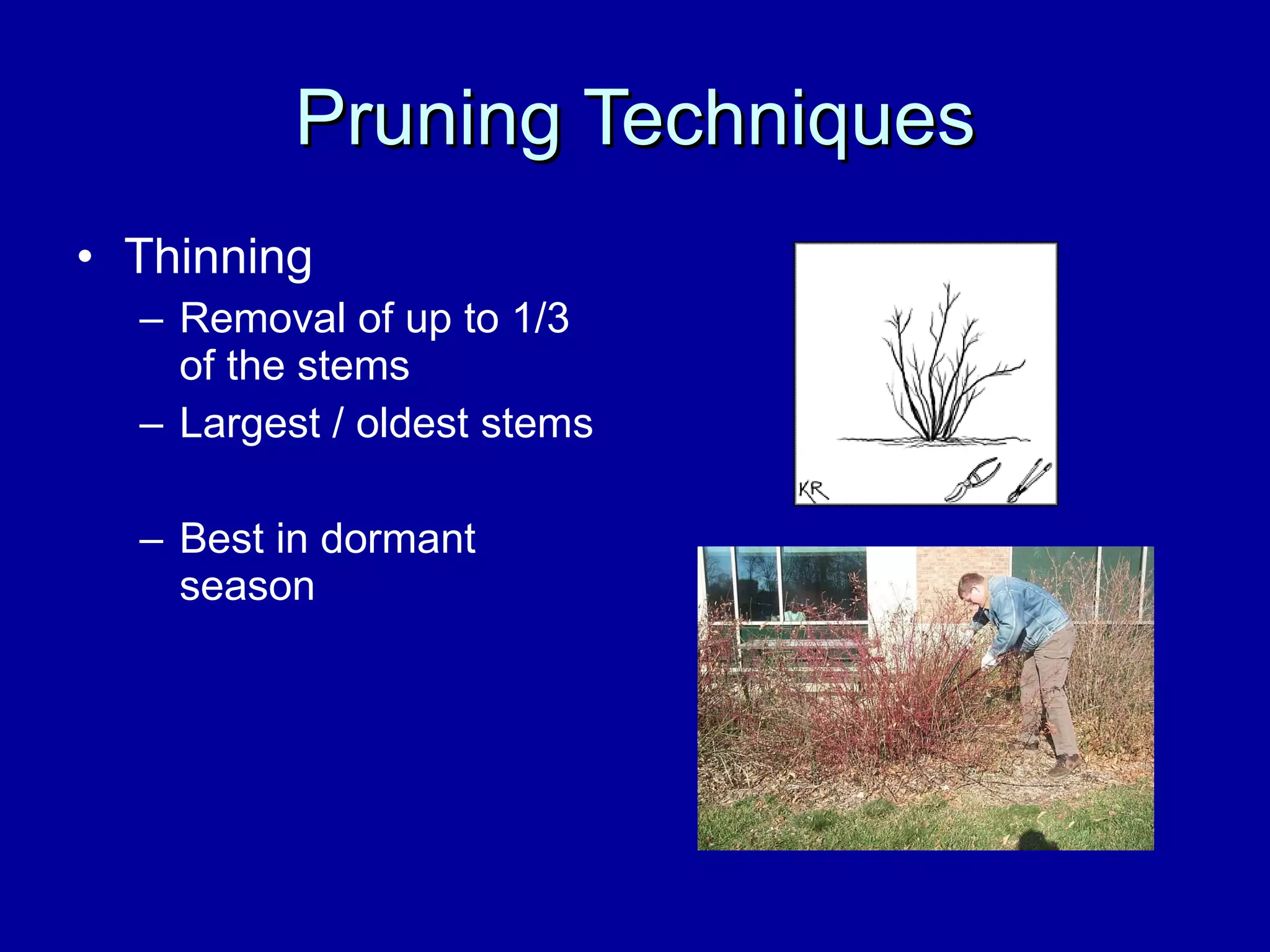 Pruning Techniques

• Thinning
– Removal of up to 1/3 of the stems
– Largest / oldest stems

– Best in dormant season

KR